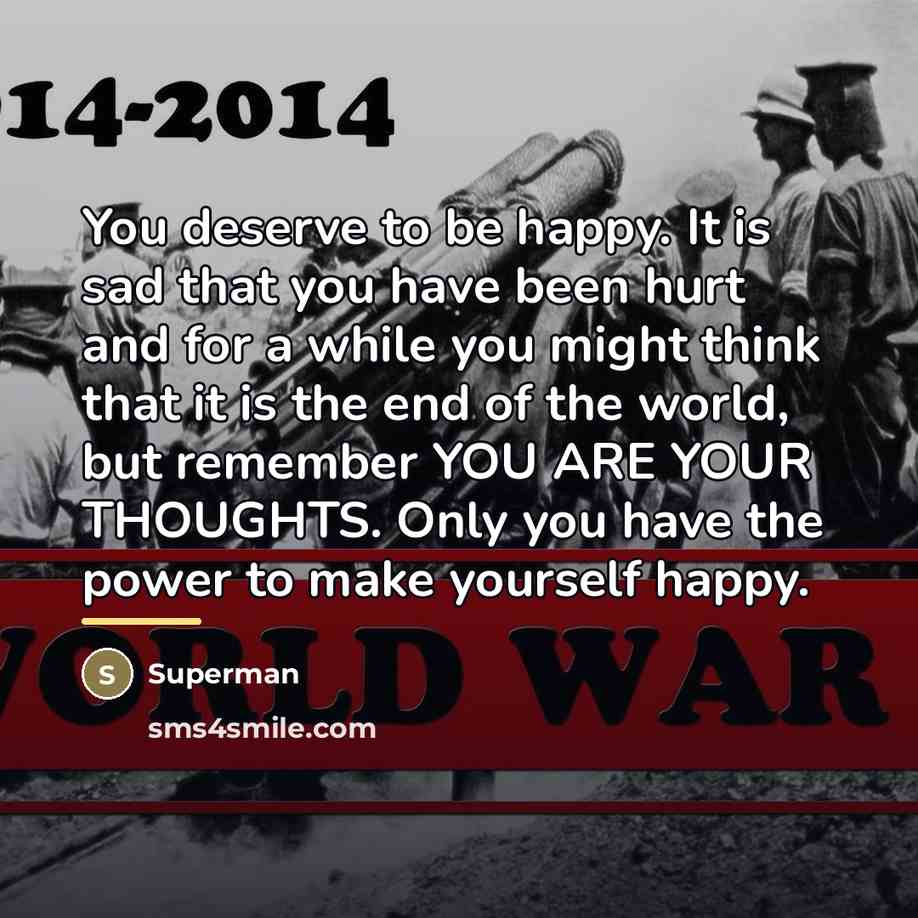 14-2014

You deserve to be happy. It is sad that you have been hurt and for a while you might think that it is the end of the world, but remember YOU ARE YOUR THOUGHTS. Only you have the power to make yourself happy.

ORLD WAR

S Superman

sms4smile.com